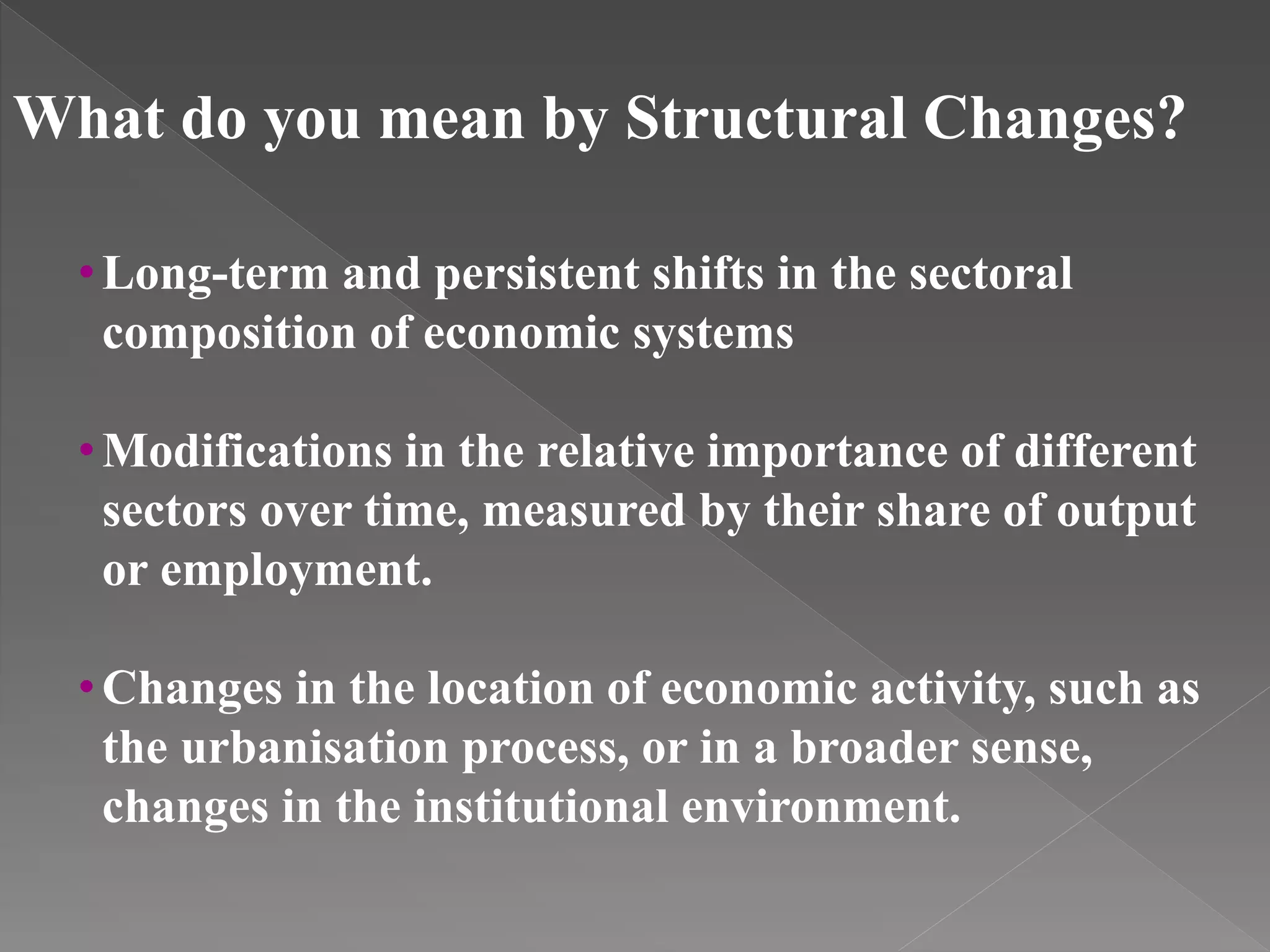 What do you mean by Structural Changes?

• Long-term and persistent shifts in the sectoral composition of economic systems

• Modifications in the relative importance of different sectors over time, measured by their share of output or employment.

• Changes in the location of economic activity, such as the urbanisation process, or in a broader sense, changes in the institutional environment.